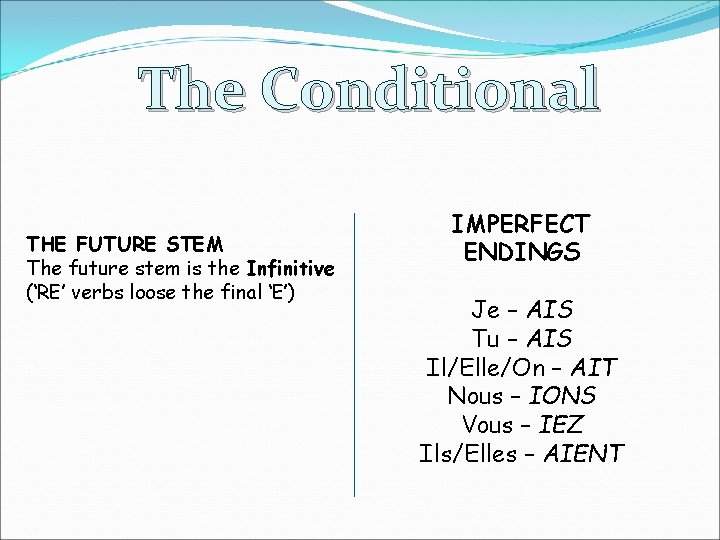 The Conditional

THE FUTURE STEM
The future stem is the Infinitive
('RE' verbs loose the final 'E')

IMPERFECT ENDINGS

Je – AIS
Tu – AIS
Il/Elle/On – AIT
Nous – IONS
Vous – IEZ
Ils/Elles – AIENT